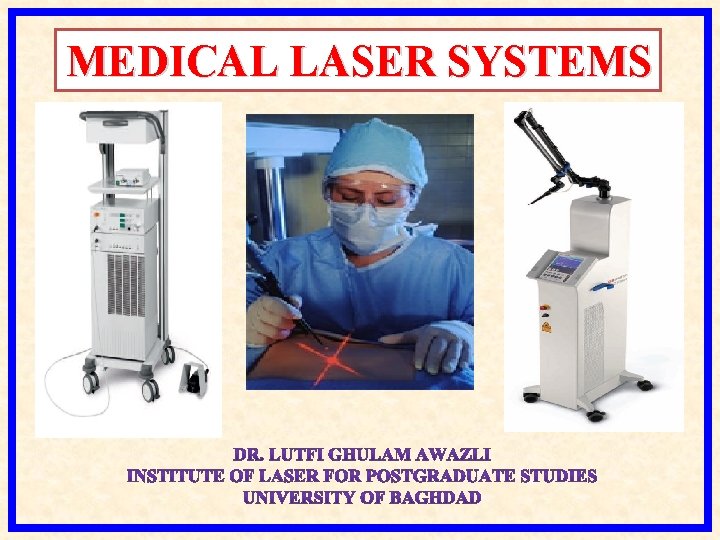 MEDICAL LASER SYSTEMS

DR. LUTFI GHULAM AWAZLI
INSTITUTE OF LASER FOR POSTGRADUATE STUDIES
UNIVERSITY OF BAGHDAD